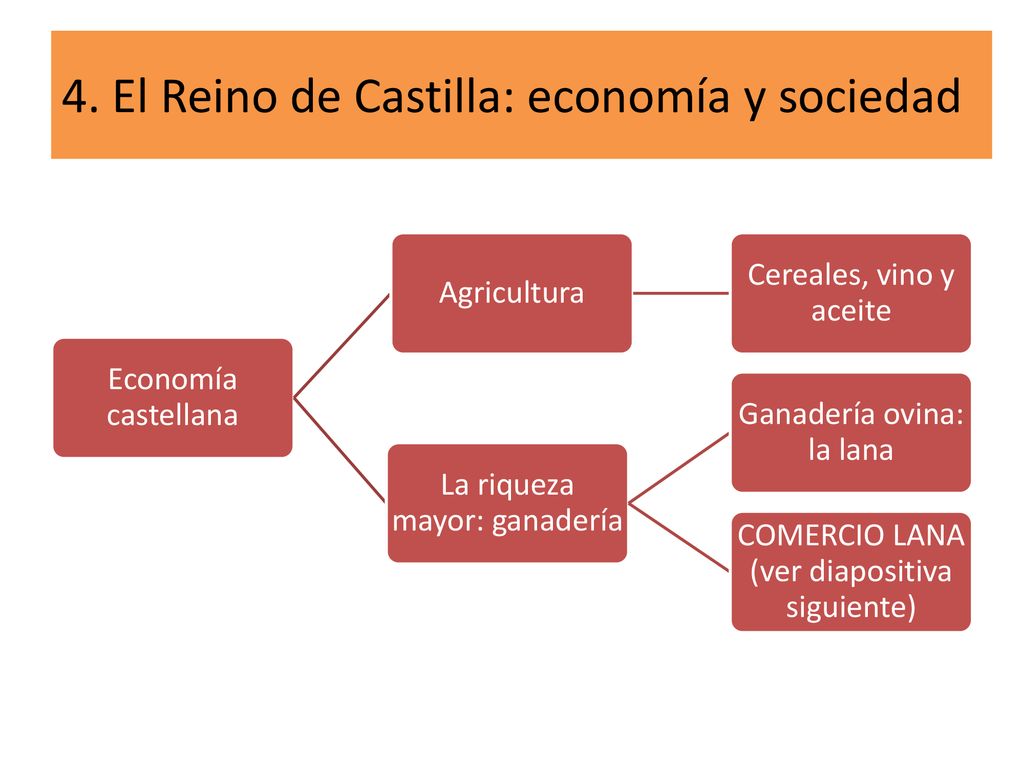 4. El Reino de Castilla: economía y sociedad

Economía castellana

Agricultura

Cereales, vino y aceite

La riqueza mayor: ganadería

Ganadería ovina: la lana

COMERCIO LANA (ver diapositiva siguiente)